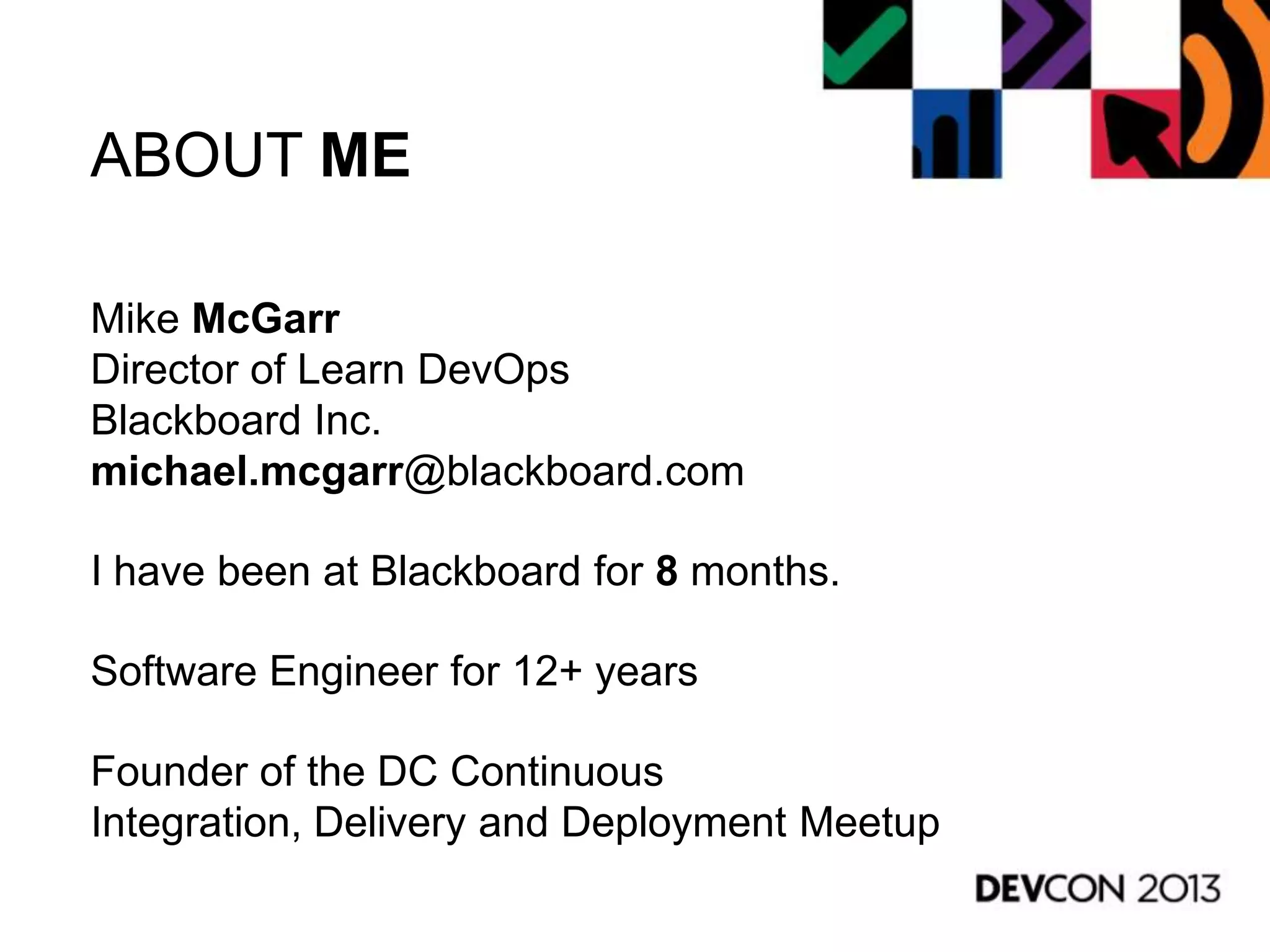 ABOUT ME

Mike McGarr
Director of Learn DevOps
Blackboard Inc.
michael.mcgarr@blackboard.com

I have been at Blackboard for 8 months.

Software Engineer for 12+ years

Founder of the DC Continuous Integration, Delivery and Deployment Meetup

DEVCON 2013